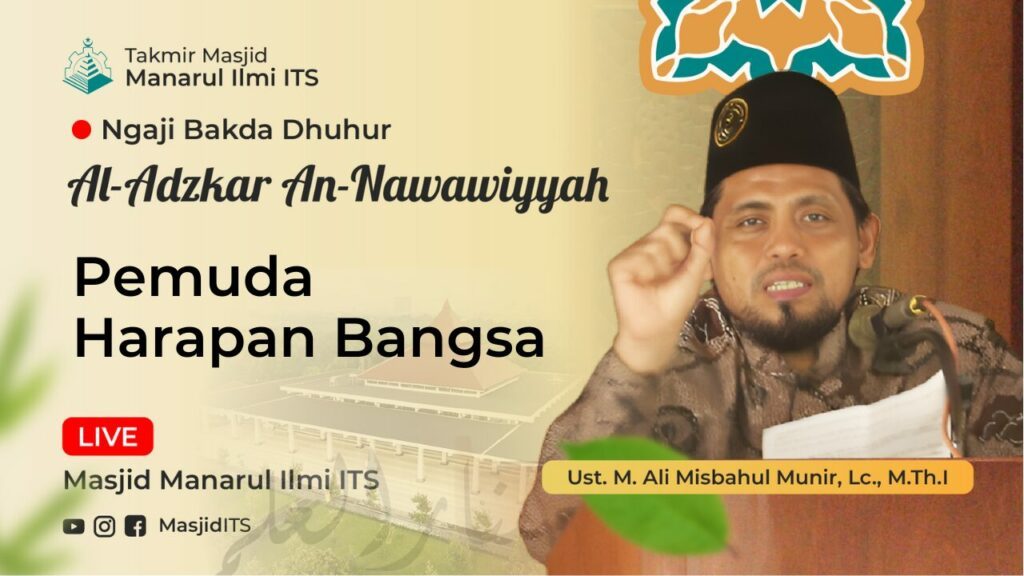 Takmir Masjid
Manarul Ilmi ITS

Ngaji Bakda Dhuhur

Al-Adzkar An-Nawawiyyah

Pemuda
Harapan Bangsa

LIVE

Masjid Manarul Ilmi ITS

MasjidITS

Ust. M. Ali Misbahul Munir, Lc., M.Th.I